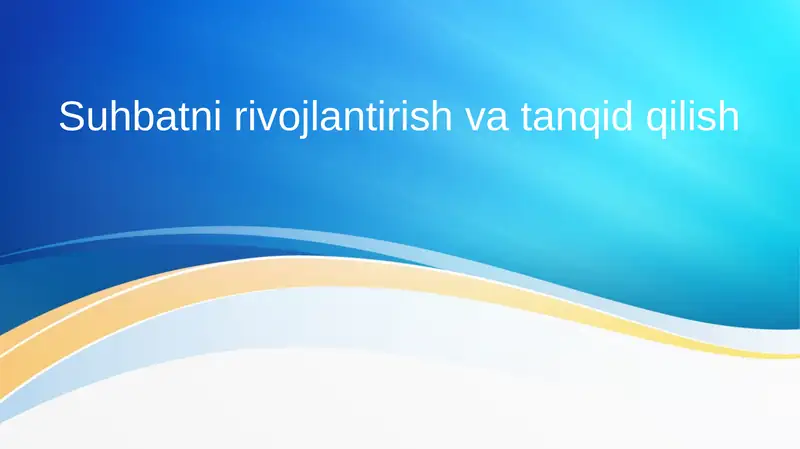 Suhbatni rivojlantirish va tanqid qilish